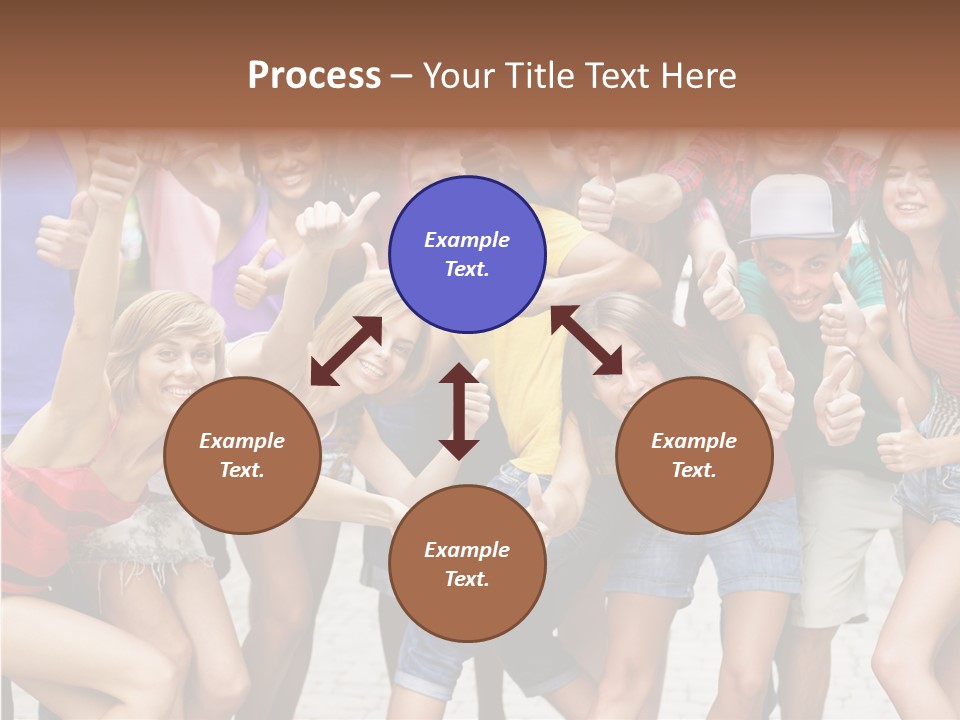 Process – Your Title Text Here

Example Text.

Example Text.

Example Text.

Example Text.